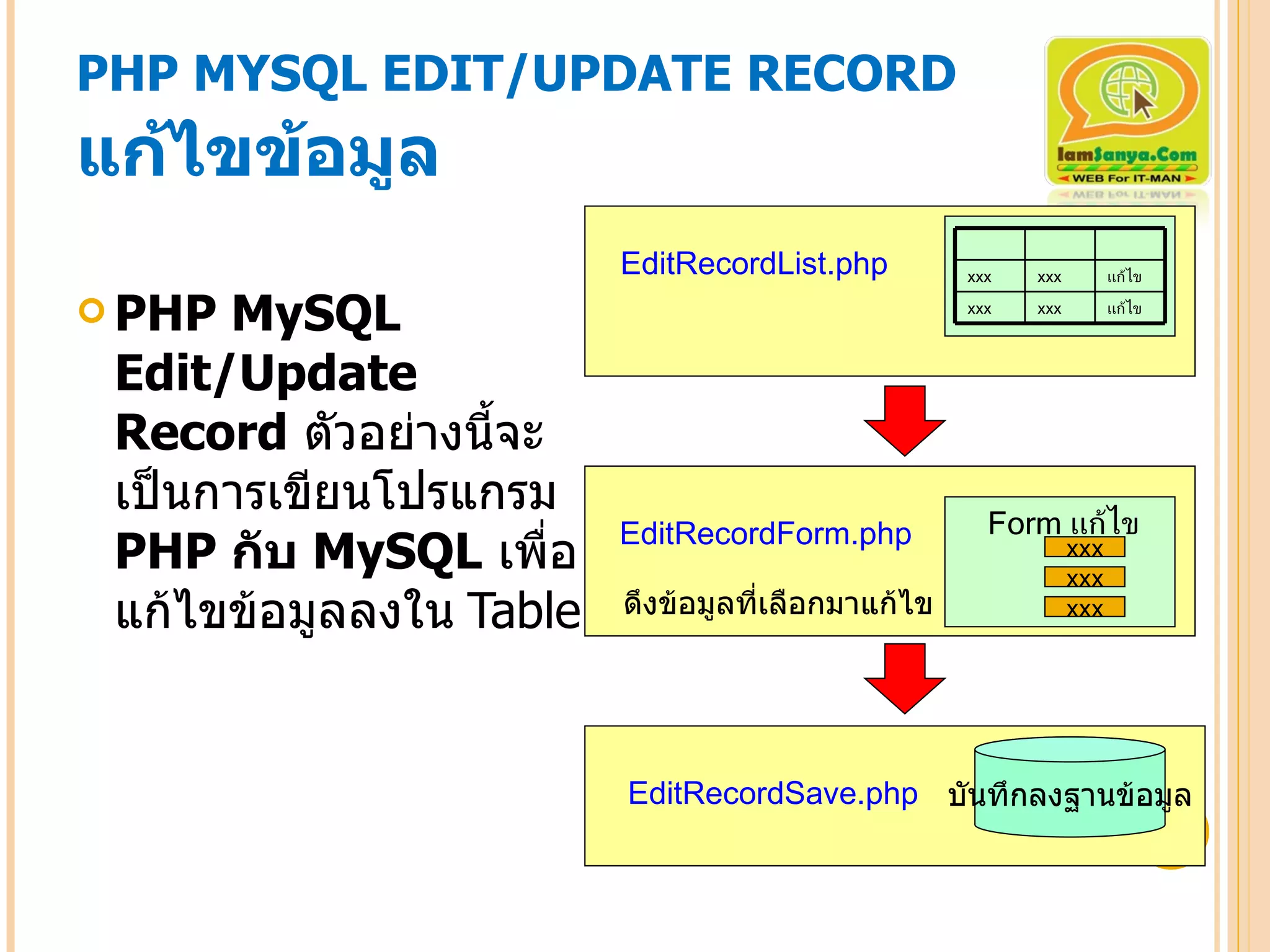 PHP MYSQL EDIT/UPDATE RECORD แก้ไขข้อมูล

IamSanya.Com
WEB For IT-MAN

PHP MySQL Edit/Update Record ตัวอย่างนี้จะเป็นการเขียนโปรแกรม PHP กับ MySQL เพื่อแก้ไขข้อมูลลงใน Table

EditRecordList.php

| | | |
|---|---|---|
| xxx | xxx | แก้ไข |
| xxx | xxx | แก้ไข |

EditRecordForm.php

ดึงข้อมูลที่เลือกมาแก้ไข

Form แก้ไข
xxx
xxx
xxx

EditRecordSave.php

บันทึกลงฐานข้อมูล